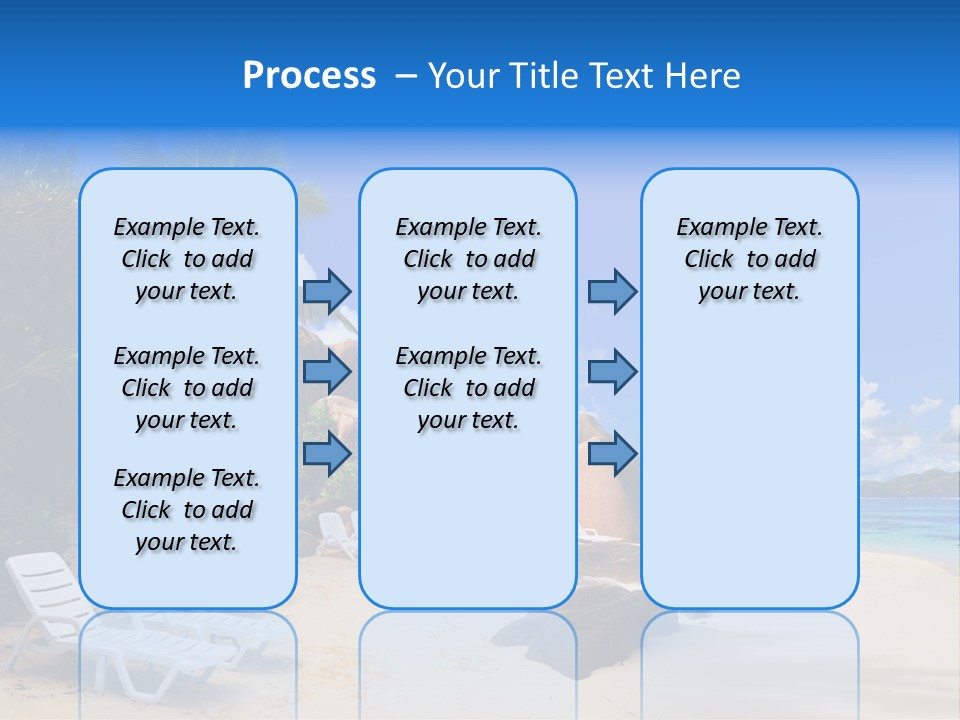 Process – Your Title Text Here

Example Text. Click to add your text.

Example Text. Click to add your text.

Example Text. Click to add your text.

Example Text. Click to add your text.

Example Text. Click to add your text.

Example Text. Click to add your text.